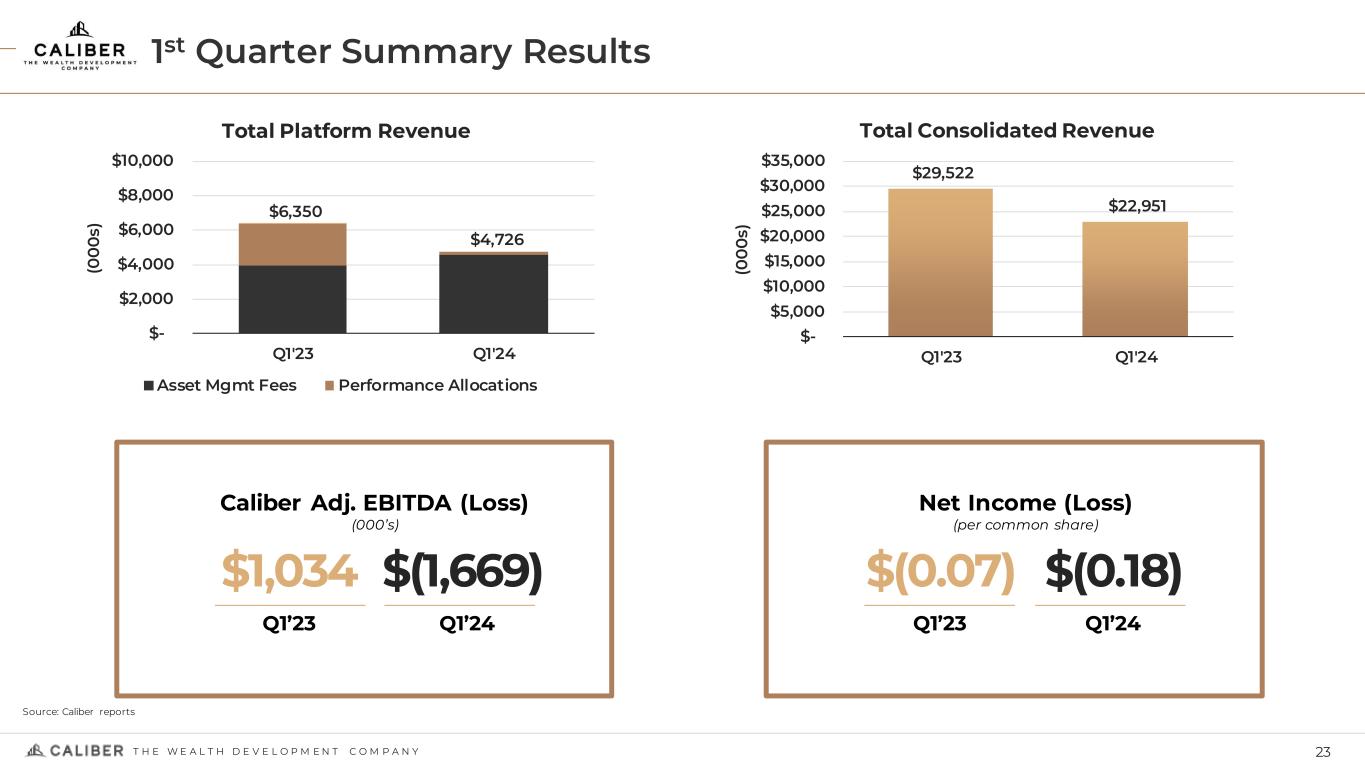 CALIBER
THE WEALTH DEVELOPMENT COMPANY

1st Quarter Summary Results

Total Platform Revenue

(000s)

$10,000
$8,000
$6,000
$4,000
$2,000
$-

$6,350
$4,726

Q1'23
Q1'24

Asset Mgmt Fees
Performance Allocations

Total Consolidated Revenue

(000s)

$35,000
$30,000
$25,000
$20,000
$15,000
$10,000
$5,000
$-

$29,522
$22,951

Q1'23
Q1'24

Caliber Adj. EBITDA (Loss)
(000's)

$1,034
$(1,669)

Q1'23
Q1'24

Net Income (Loss)
(per common share)

$(0.07)
$(0.18)

Q1'23
Q1'24

Source: Caliber reports

CALIBER THE WEALTH DEVELOPMENT COMPANY

23